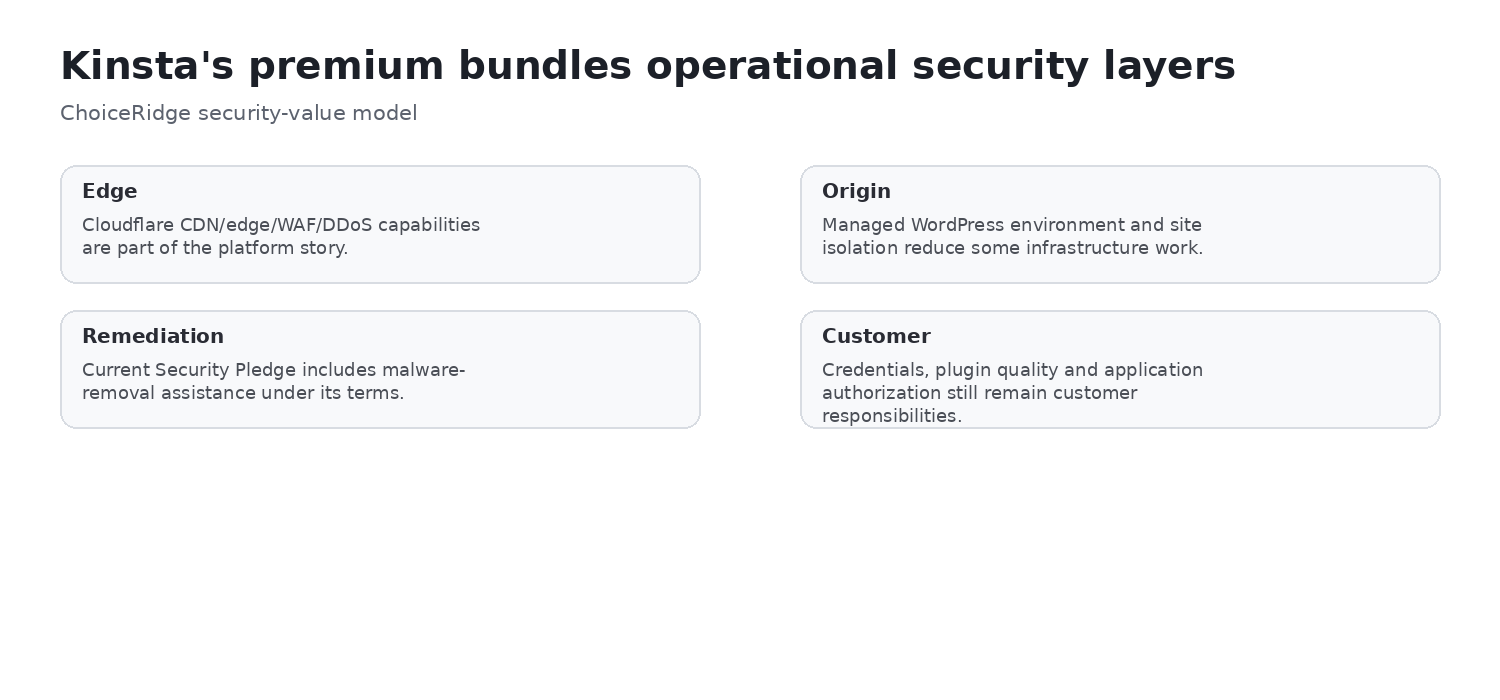 Kinsta's premium bundles operational security layers

ChoiceRidge security-value model

Edge

Cloudflare CDN/edge/WAF/DDoS capabilities are part of the platform story.

Origin

Managed WordPress environment and site isolation reduce some infrastructure work.

Remediation

Current Security Pledge includes malware-removal assistance under its terms.

Customer

Credentials, plugin quality and application authorization still remain customer responsibilities.